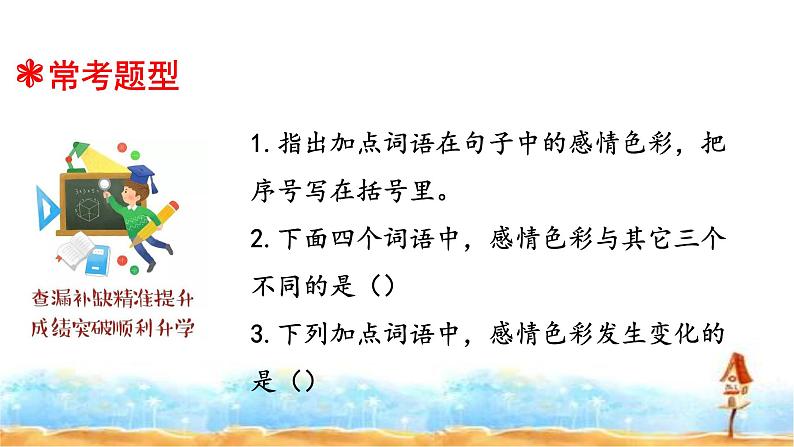 常考题型

查漏补缺精准提升
成绩突破顺利升学

1. 指出加点词语在句子中的感情色彩，把序号写在括号里。

2. 下面四个词语中，感情色彩与其它三个不同的是（）

3. 下列加点词语中，感情色彩发生变化的是（）